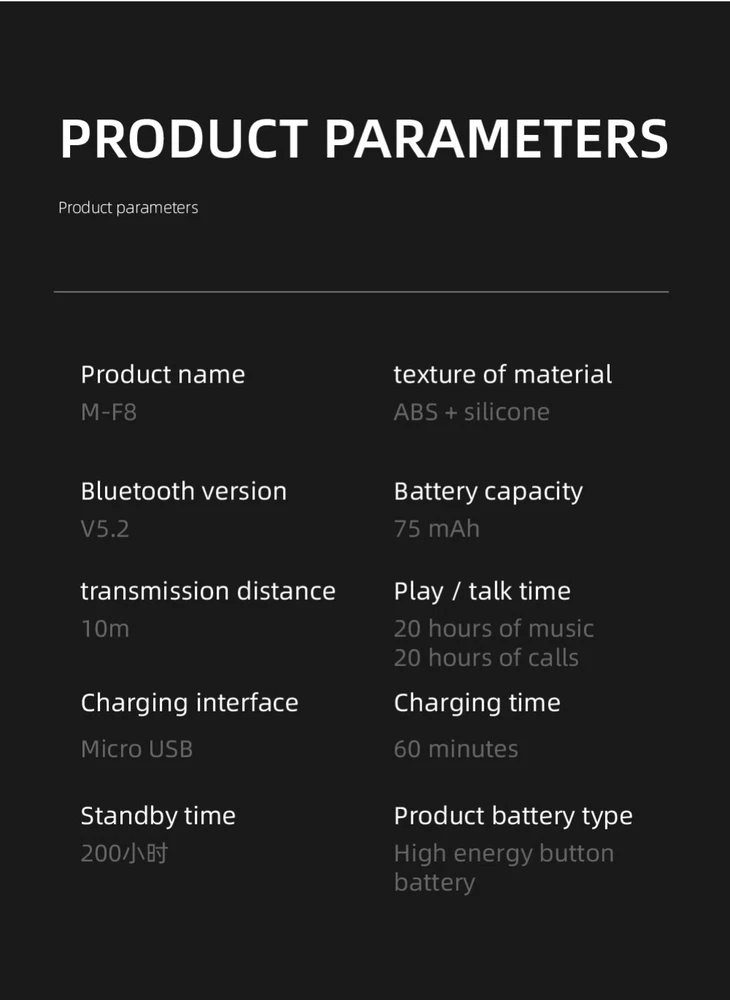 PRODUCT PARAMETERS

Product parameters

Product name
M-F8

Bluetooth version
V5.2

transmission distance
10m

Charging interface
Micro USB

Standby time
200小时

texture of material
ABS + silicone

Battery capacity
75 mAh

Play / talk time
20 hours of music
20 hours of calls

Charging time
60 minutes

Product battery type
High energy button battery